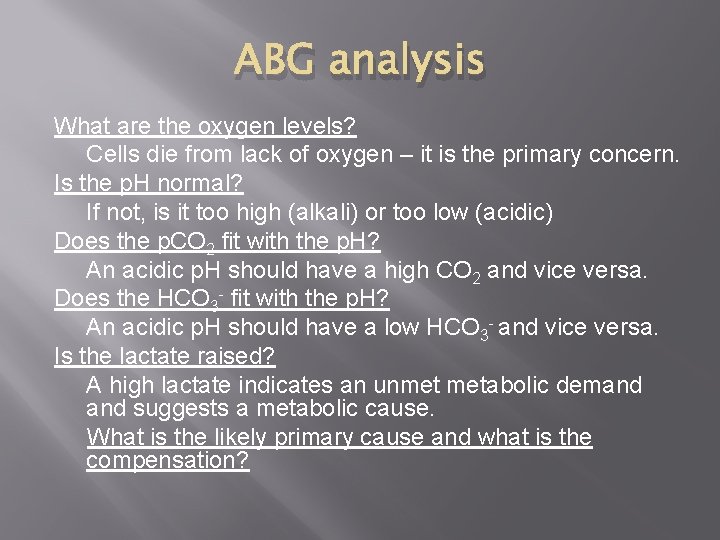 ABG analysis

What are the oxygen levels?

Cells die from lack of oxygen – it is the primary concern.

Is the pH normal?

If not, is it too high (alkali) or too low (acidic)

Does the $pCO_2$ fit with the pH?

An acidic pH should have a high $CO_2$ and vice versa.

Does the $HCO_3^-$ fit with the pH?

An acidic pH should have a low $HCO_3^-$ and vice versa.

Is the lactate raised?

A high lactate indicates an unmet metabolic demand and suggests a metabolic cause.

What is the likely primary cause and what is the compensation?